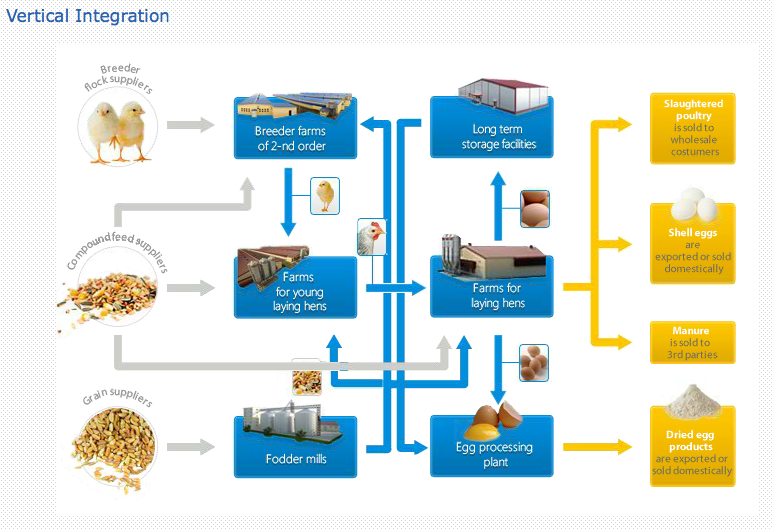 Vertical Integration

Breeder flock suppliers

Compound feed suppliers

Grain suppliers

Breeder farms of 2-nd order

Farms for young laying hens

Fodder mills

Long term storage facilities

Farms for laying hens

Egg processing plant

Slaughtered poultry is sold to wholesale costumers

Shell eggs are exported or sold domestically

Manure is sold to 3rd parties

Dried egg products are exported or sold domestically